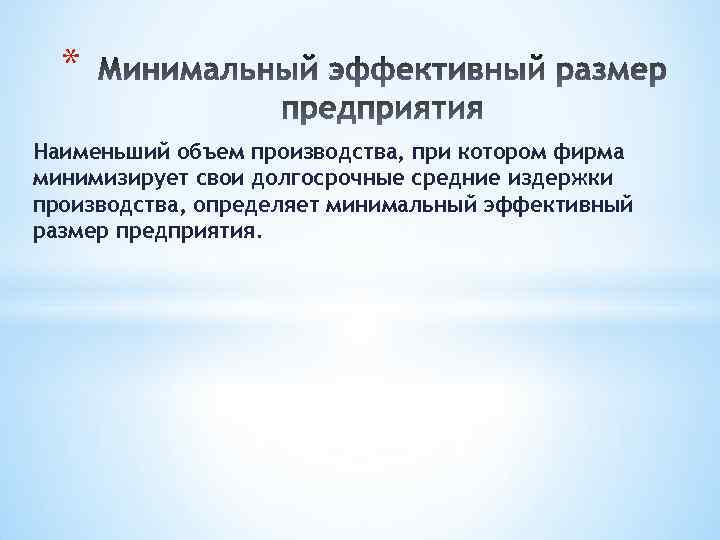 * Минимальный эффективный размер предприятия

Наименьший объем производства, при котором фирма минимизирует свои долгосрочные средние издержки производства, определяет минимальный эффективный размер предприятия.